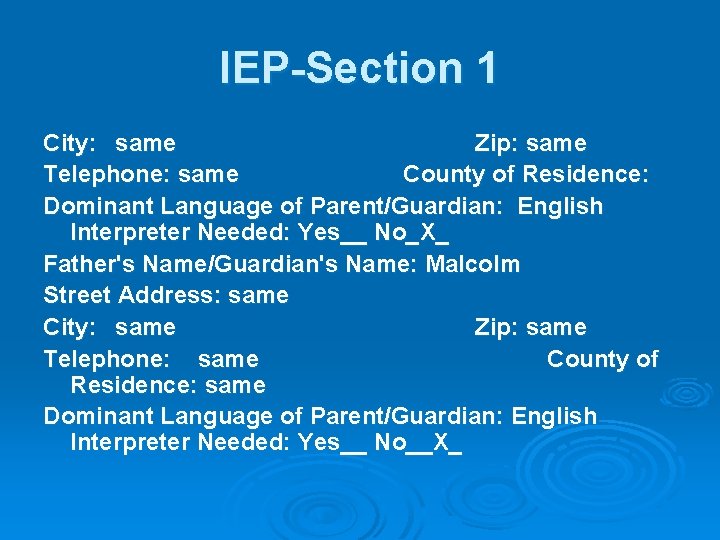 IEP-Section 1

City: same Zip: same
Telephone: same County of Residence:
Dominant Language of Parent/Guardian: English Interpreter Needed: Yes__ No_X_
Father's Name/Guardian's Name: Malcolm
Street Address: same
City: same Zip: same
Telephone: same County of Residence: same
Dominant Language of Parent/Guardian: English Interpreter Needed: Yes__ No__X_